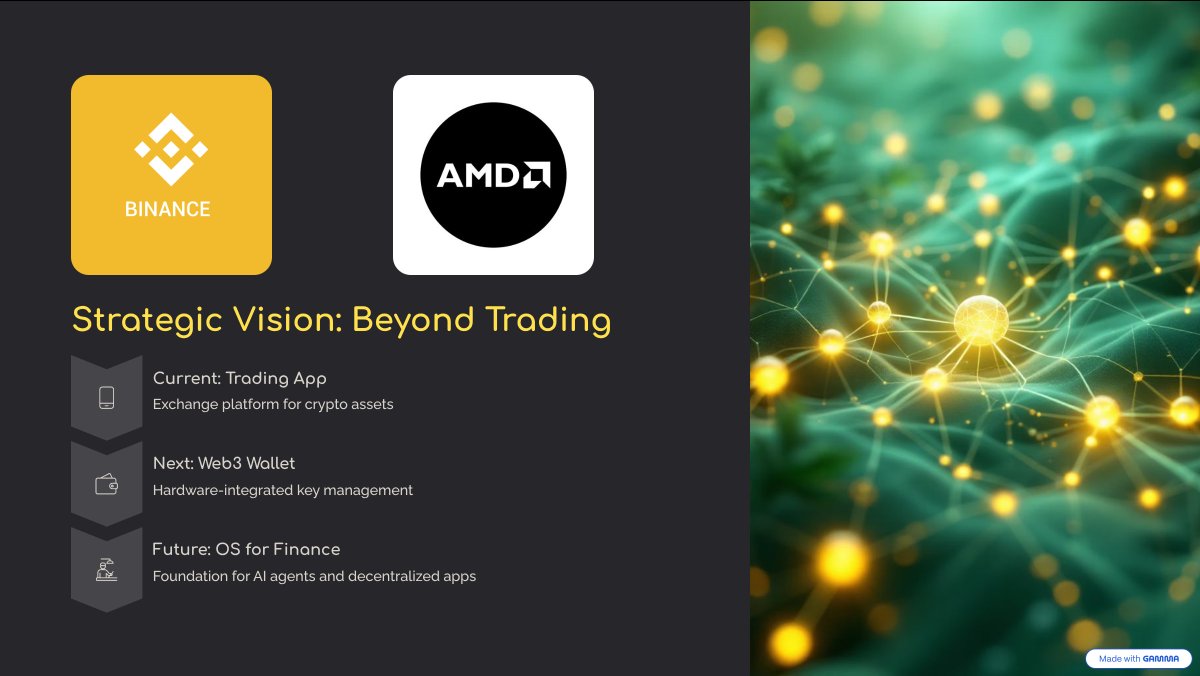 BINANCE

AMD

Strategic Vision: Beyond Trading

Current: Trading App
Exchange platform for crypto assets

Next: Web3 Wallet
Hardware-integrated key management

Future: OS for Finance
Foundation for AI agents and decentralized apps

Made with GAMMA